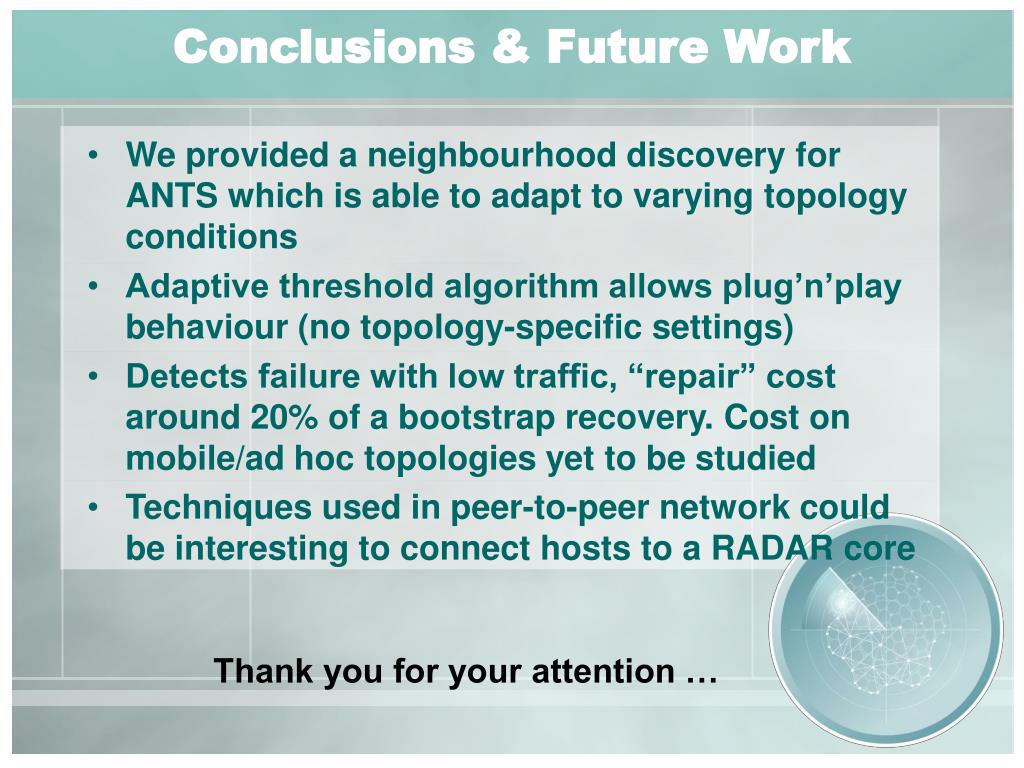 Conclusions & Future Work

• We provided a neighbourhood discovery for ANTS which is able to adapt to varying topology conditions
• Adaptive threshold algorithm allows plug’n’play behaviour (no topology-specific settings)
• Detects failure with low traffic, “repair” cost around 20% of a bootstrap recovery. Cost on mobile/ad hoc topologies yet to be studied
• Techniques used in peer-to-peer network could be interesting to connect hosts to a RADAR core

Thank you for your attention …